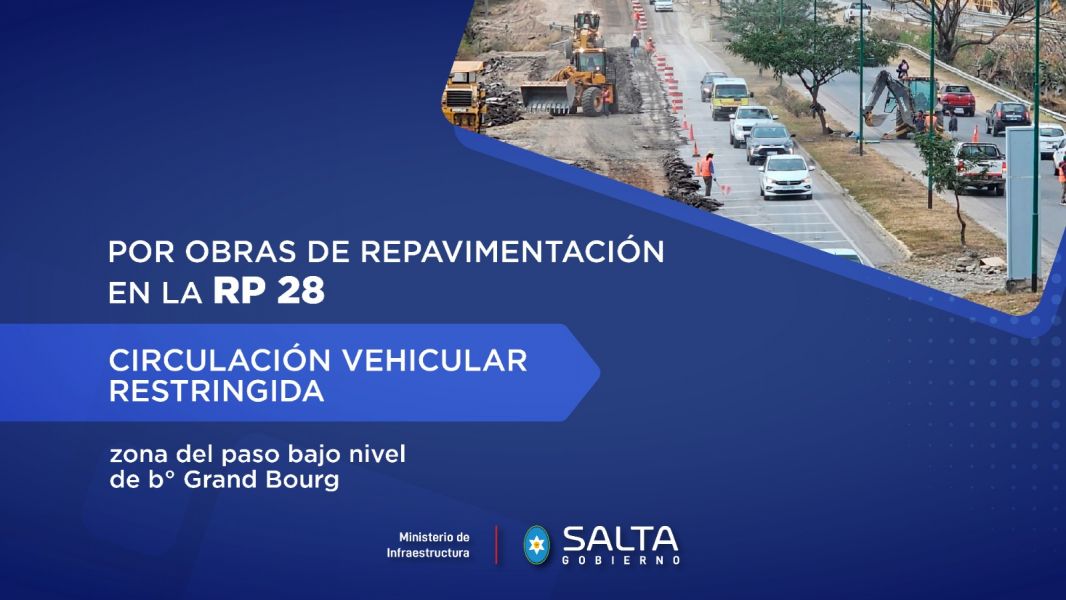 POR OBRAS DE REPAVIMENTACIÓN EN LA RP 28

CIRCULACIÓN VEHICULAR RESTRINGIDA

zona del paso bajo nivel de b° Grand Bourg

Ministerio de Infraestructura

SALTA GOBIERNO